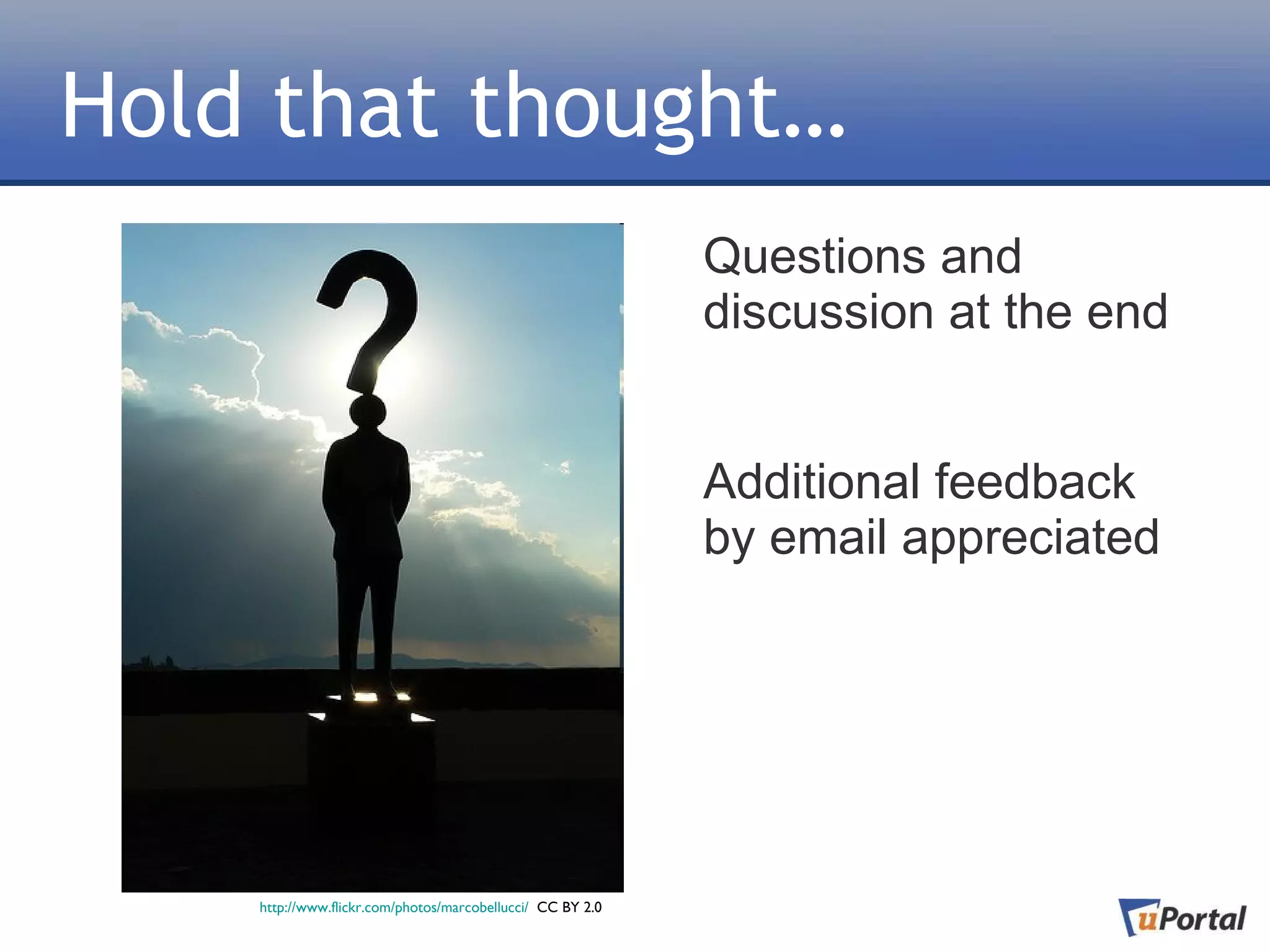 Hold that thought...

Questions and discussion at the end

Additional feedback by email appreciated

http://www.flickr.com/photos/marcobellucci/ CC BY 2.0

uPortal